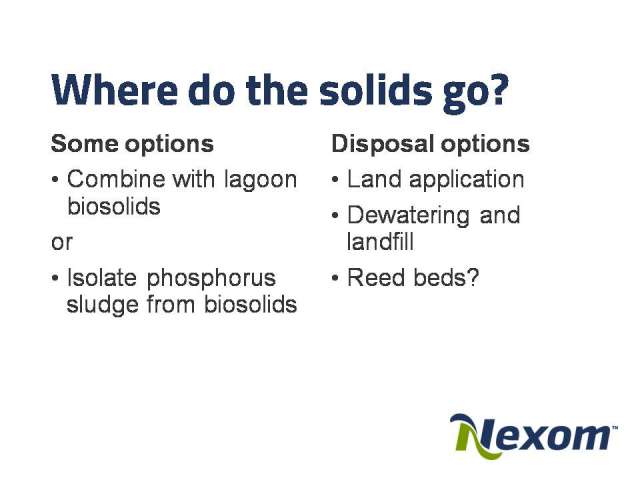 Where do the solids go?

Some options

• Combine with lagoon biosolids

or

• Isolate phosphorus sludge from biosolids

Disposal options

• Land application

• Dewatering and landfill

• Reed beds?

Nexom™